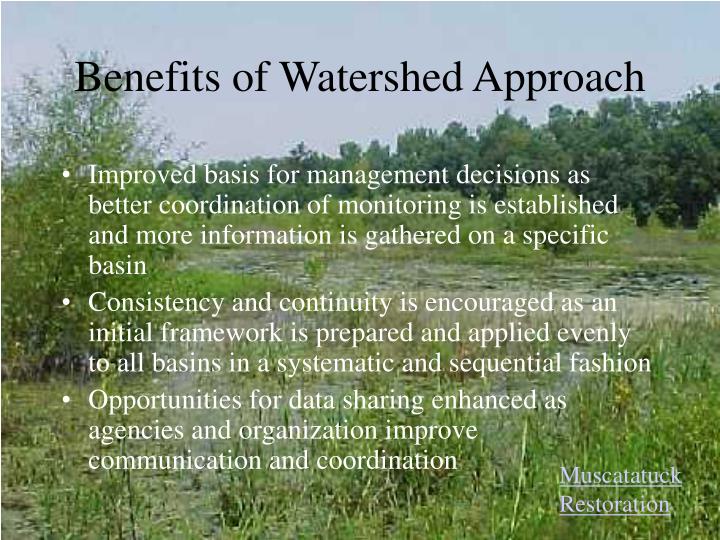 Benefits of Watershed Approach

• Improved basis for management decisions as better coordination of monitoring is established and more information is gathered on a specific basin

• Consistency and continuity is encouraged as an initial framework is prepared and applied evenly to all basins in a systematic and sequential fashion

• Opportunities for data sharing enhanced as agencies and organization improve communication and coordination

Muscatatuck Restoration